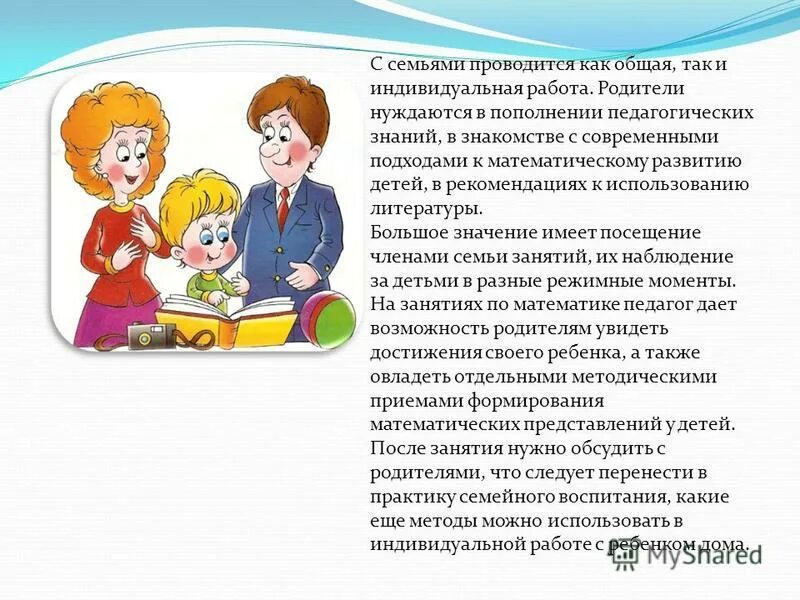 С семьями проводится как общая, так и индивидуальная работа. Родители нуждаются в пополнении педагогических знаний, в знакомстве с современными подходами к математическому развитию детей, в рекомендациях к использованию литературы.
Большое значение имеет посещение членами семьи занятий, их наблюдение за детьми в разные режимные моменты. На занятиях по математике педагог дает возможность родителям увидеть достижения своего ребенка, а также овладеть отдельными методическими приемами формирования математических представлений у детей. После занятия нужно обсудить с родителями, что следует перенести в практику семейного воспитания, какие еще методы можно использовать в индивидуальной работе с ребенком дома.

MyShared